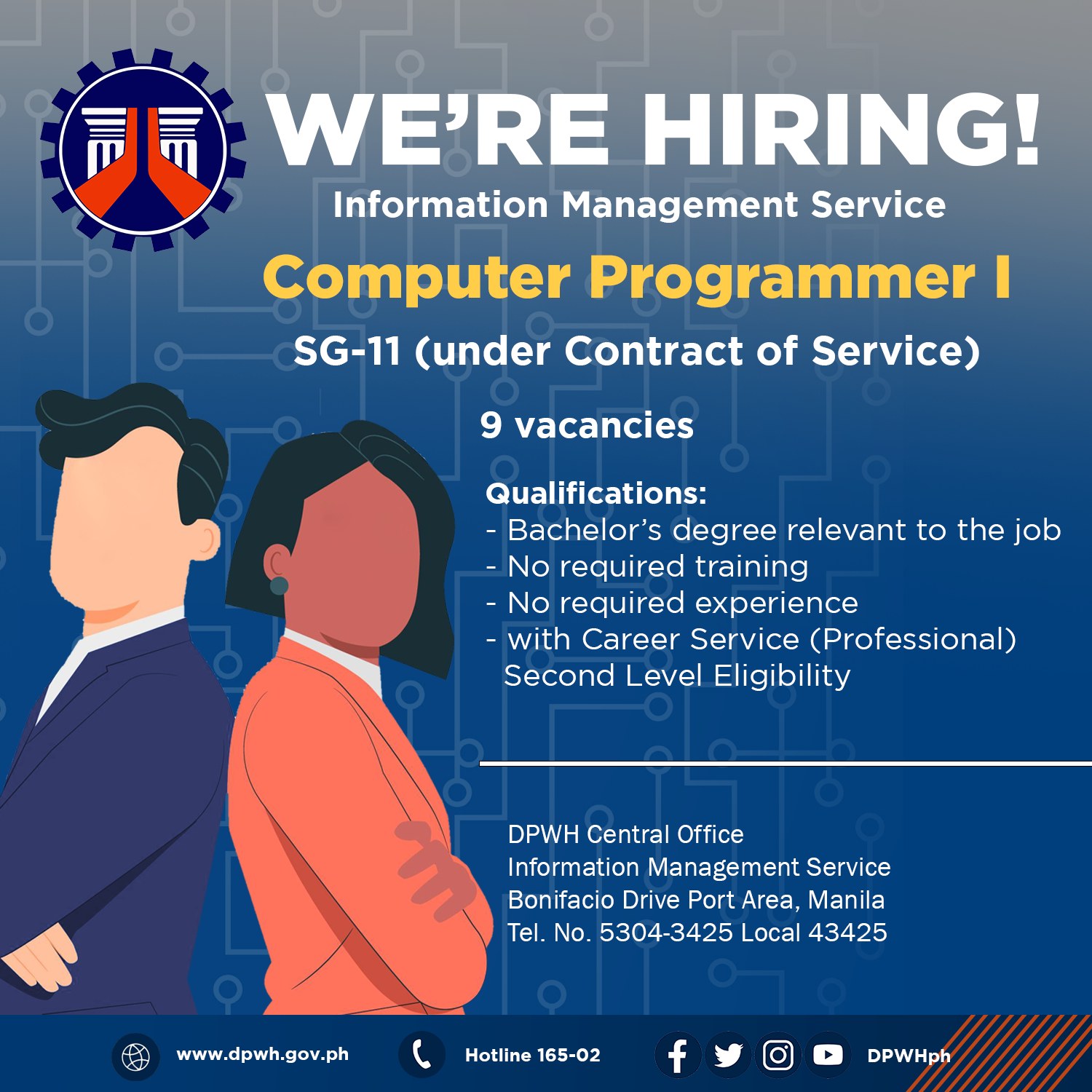 WE'RE HIRING!

Information Management Service

Computer Programmer I

SG-11 (under Contract of Service)

9 vacancies

Qualifications:
- Bachelor's degree relevant to the job
- No required training
- No required experience
- with Career Service (Professional) Second Level Eligibility

DPWH Central Office
Information Management Service
Bonifacio Drive Port Area, Manila
Tel. No. 5304-3425 Local 43425

www.dpwh.gov.ph Hotline 165-02 DPWHph